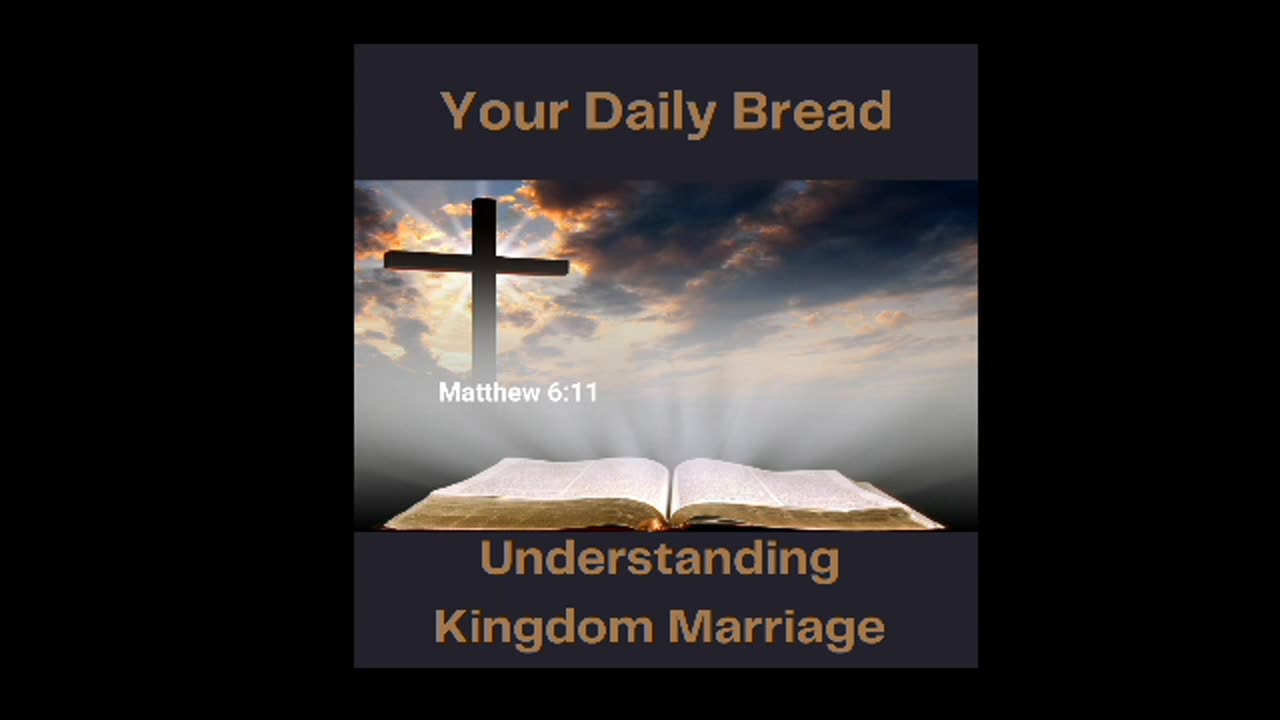 Your Daily Bread

Matthew 6:11

Understanding
Kingdom Marriage